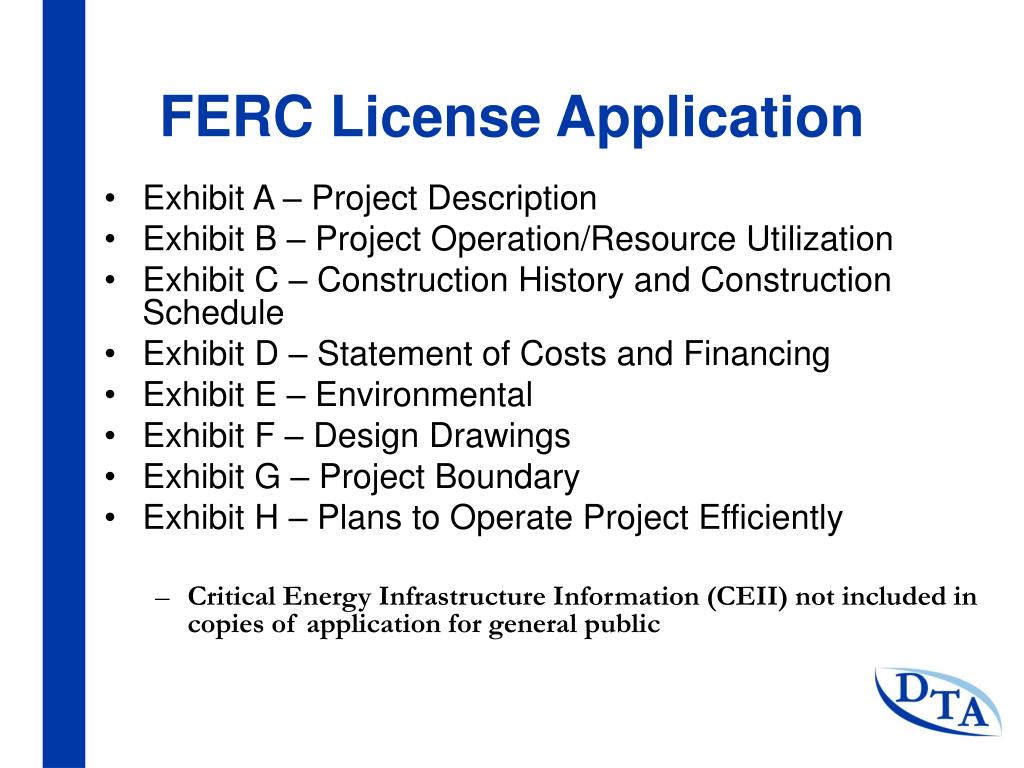 FERC License Application

• Exhibit A – Project Description
• Exhibit B – Project Operation/Resource Utilization
• Exhibit C – Construction History and Construction Schedule
• Exhibit D – Statement of Costs and Financing
• Exhibit E – Environmental
• Exhibit F – Design Drawings
• Exhibit G – Project Boundary
• Exhibit H – Plans to Operate Project Efficiently

– Critical Energy Infrastructure Information (CEII) not included in copies of application for general public

DTA